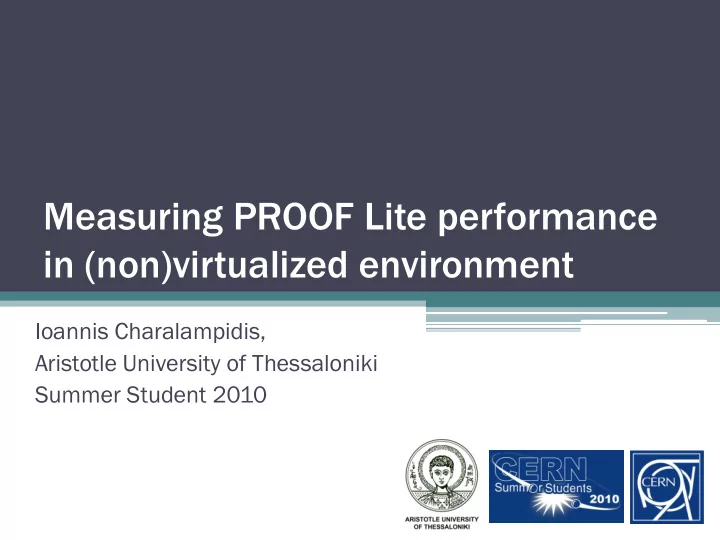 Measuring PROOF Lite performance in (non)virtualized environment

Ioannis Charalampidis,
Aristotle University of Thessaloniki
Summer Student 2010

ARISTOTLE UNIVERSITY OF THESSALONIKI

CERN
Summer Students
2010

CERN